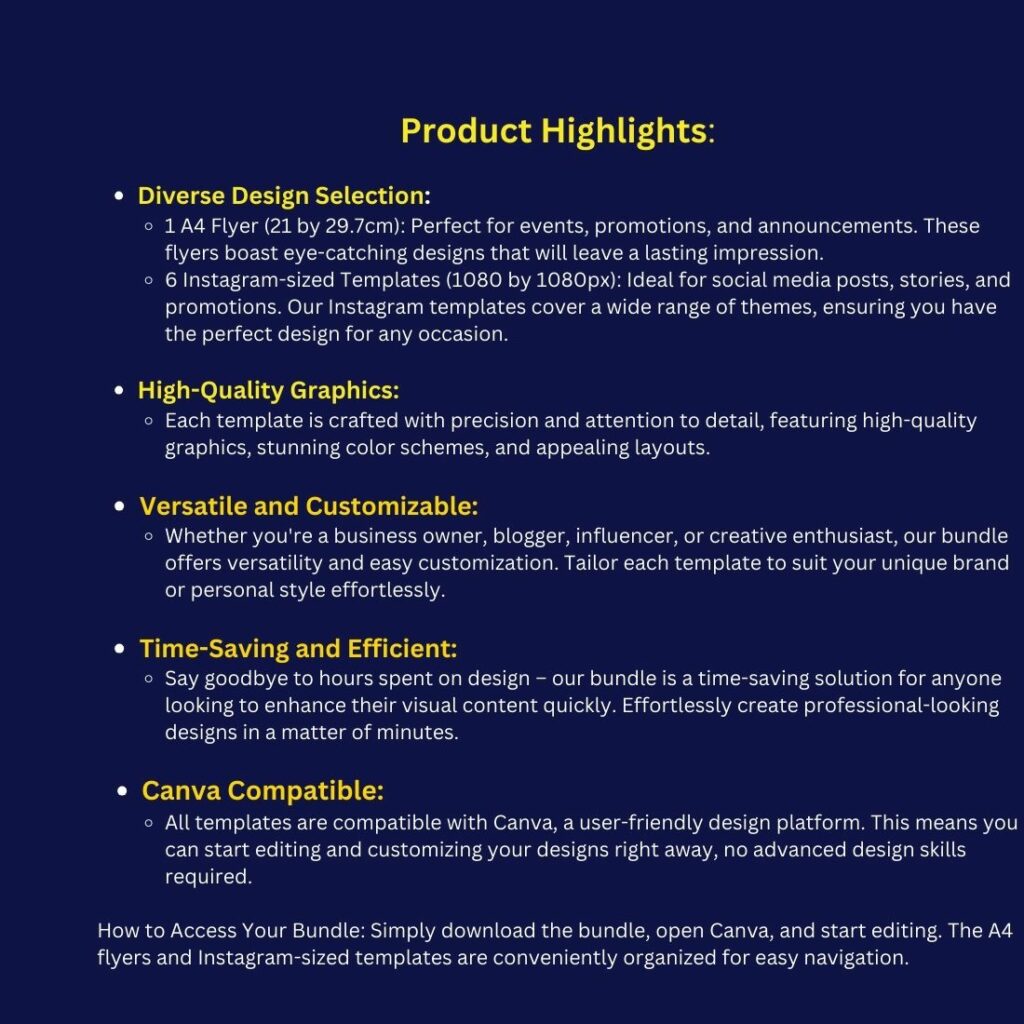 Product Highlights:

- Diverse Design Selection:
  - 1 A4 Flyer (21 by 29.7cm): Perfect for events, promotions, and announcements. These flyers boast eye-catching designs that will leave a lasting impression.
  - 6 Instagram-sized Templates (1080 by 1080px): Ideal for social media posts, stories, and promotions. Our Instagram templates cover a wide range of themes, ensuring you have the perfect design for any occasion.

- High-Quality Graphics:
  - Each template is crafted with precision and attention to detail, featuring high-quality graphics, stunning color schemes, and appealing layouts.

- Versatile and Customizable:
  - Whether you're a business owner, blogger, influencer, or creative enthusiast, our bundle offers versatility and easy customization. Tailor each template to suit your unique brand or personal style effortlessly.

- Time-Saving and Efficient:
  - Say goodbye to hours spent on design – our bundle is a time-saving solution for anyone looking to enhance their visual content quickly. Effortlessly create professional-looking designs in a matter of minutes.

- Canva Compatible:
  - All templates are compatible with Canva, a user-friendly design platform. This means you can start editing and customizing your designs right away, no advanced design skills required.

How to Access Your Bundle: Simply download the bundle, open Canva, and start editing. The A4 flyers and Instagram-sized templates are conveniently organized for easy navigation.